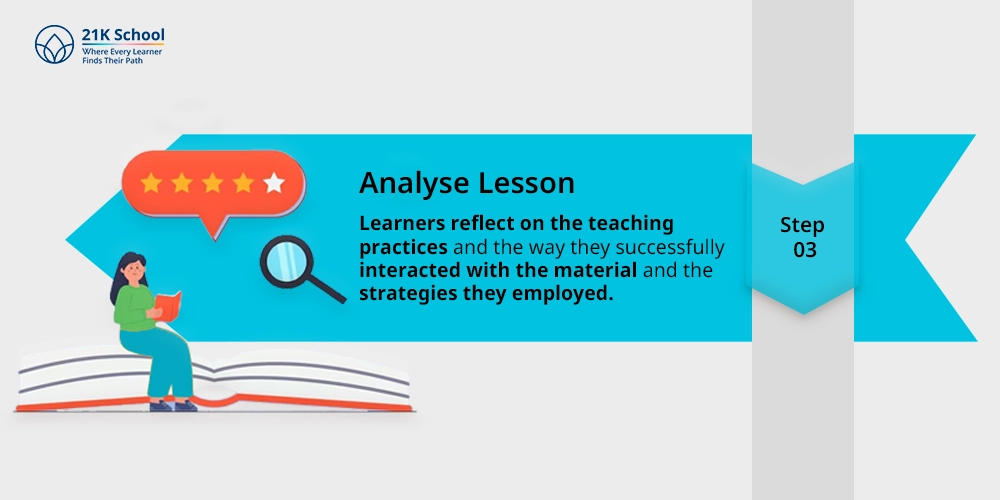 21K School
Where Every Learner
Finds Their Path

Analyse Lesson

Learners reflect on the teaching practices and the way they successfully interacted with the material and the strategies they employed.

Step
03